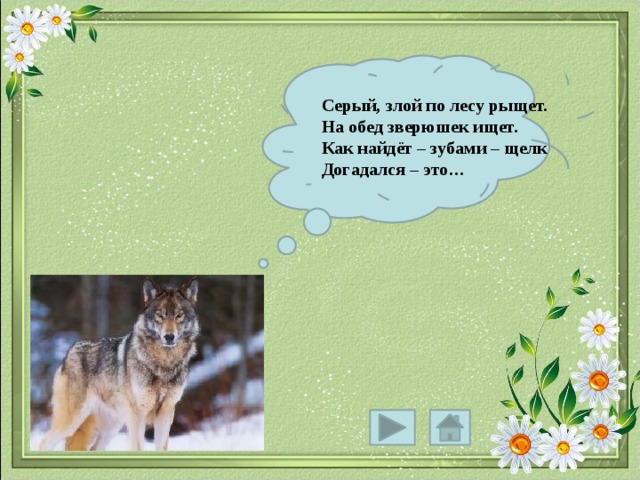 Серый, злой по лесу рыщет.
На обед зверюшек ищет.
Как найдёт – зубами – щелк
Догадался – это…